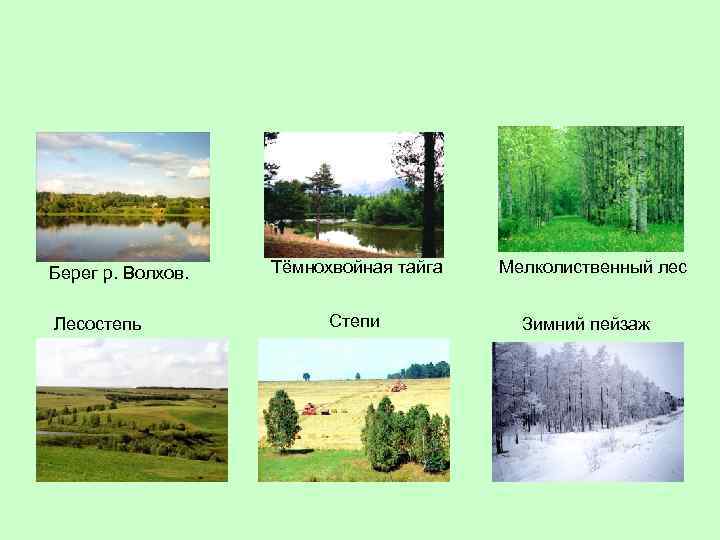 Берег р. Волхов.

Тёмнохвойная тайга

Мелколиственный лес

Лесостепь

Степи

Зимний пейзаж